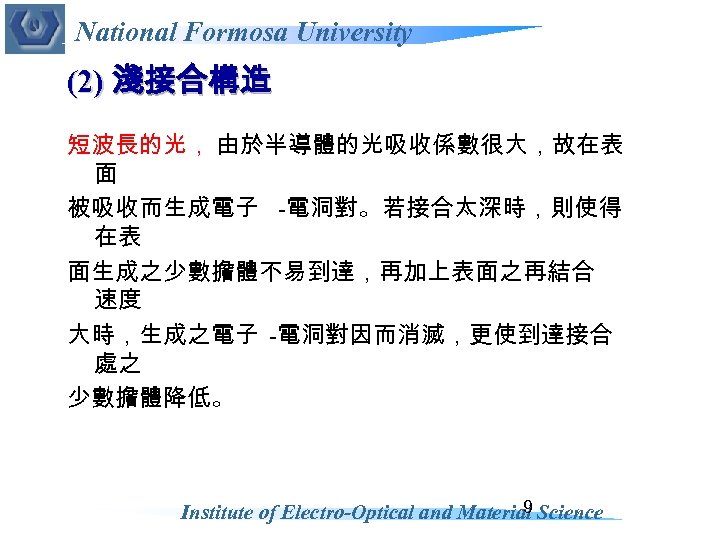 National Formosa University

(2) 淺接合構造

短波長的光，由於半導體的光吸收係數很大，故在表面

被吸收而生成電子 -電洞對。若接合太深時，則使得在表

面生成之少數擔體不易到達，再加上表面之再結合速度

大時，生成之電子 -電洞對因而消滅，更使到達接合處之

少數擔體降低。

9

Institute of Electro-Optical and Material Science